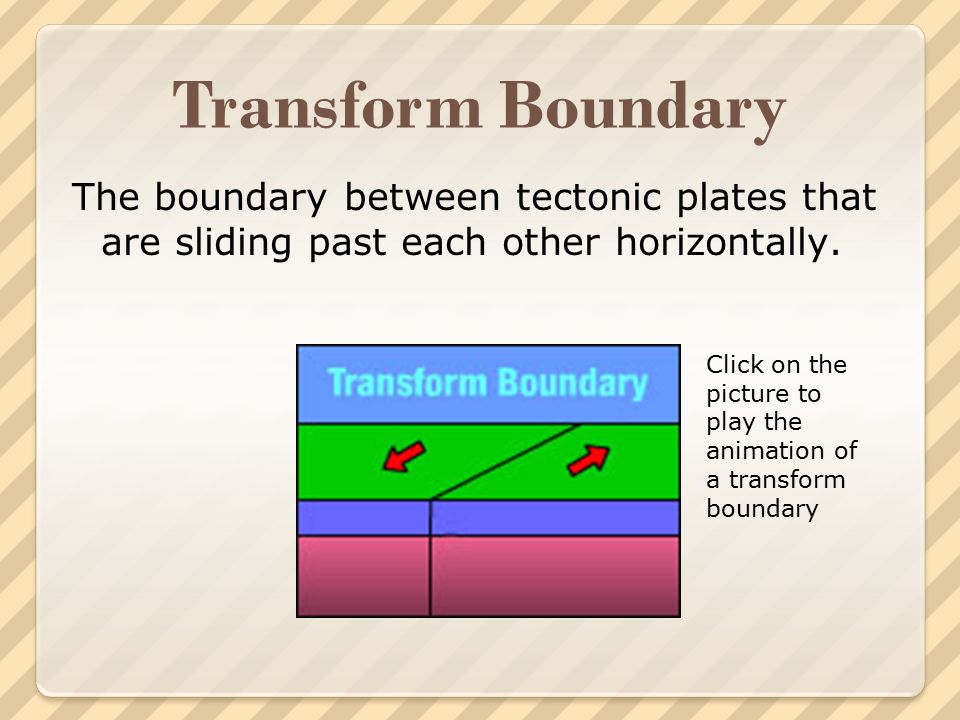 Transform Boundary

The boundary between tectonic plates that are sliding past each other horizontally.

Transform Boundary

Click on the picture to play the animation of a transform boundary